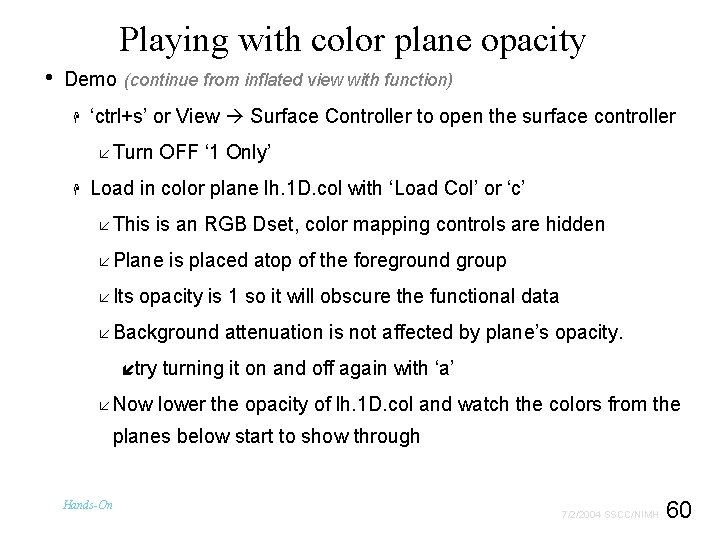 Playing with color plane opacity

• Demo (continue from inflated view with function)

‘ctrl+s’ or View → Surface Controller to open the surface controller

Turn OFF ‘1 Only’

Load in color plane lh.1D.col with ‘Load Col’ or ‘c’

This is an RGB Dset, color mapping controls are hidden

Plane is placed atop of the foreground group

Its opacity is 1 so it will obscure the functional data

Background attenuation is not affected by plane’s opacity.

try turning it on and off again with ‘a’

Now lower the opacity of lh.1D.col and watch the colors from the planes below start to show through

Hands-On

7/2/2004 SSCC/NIMH 60